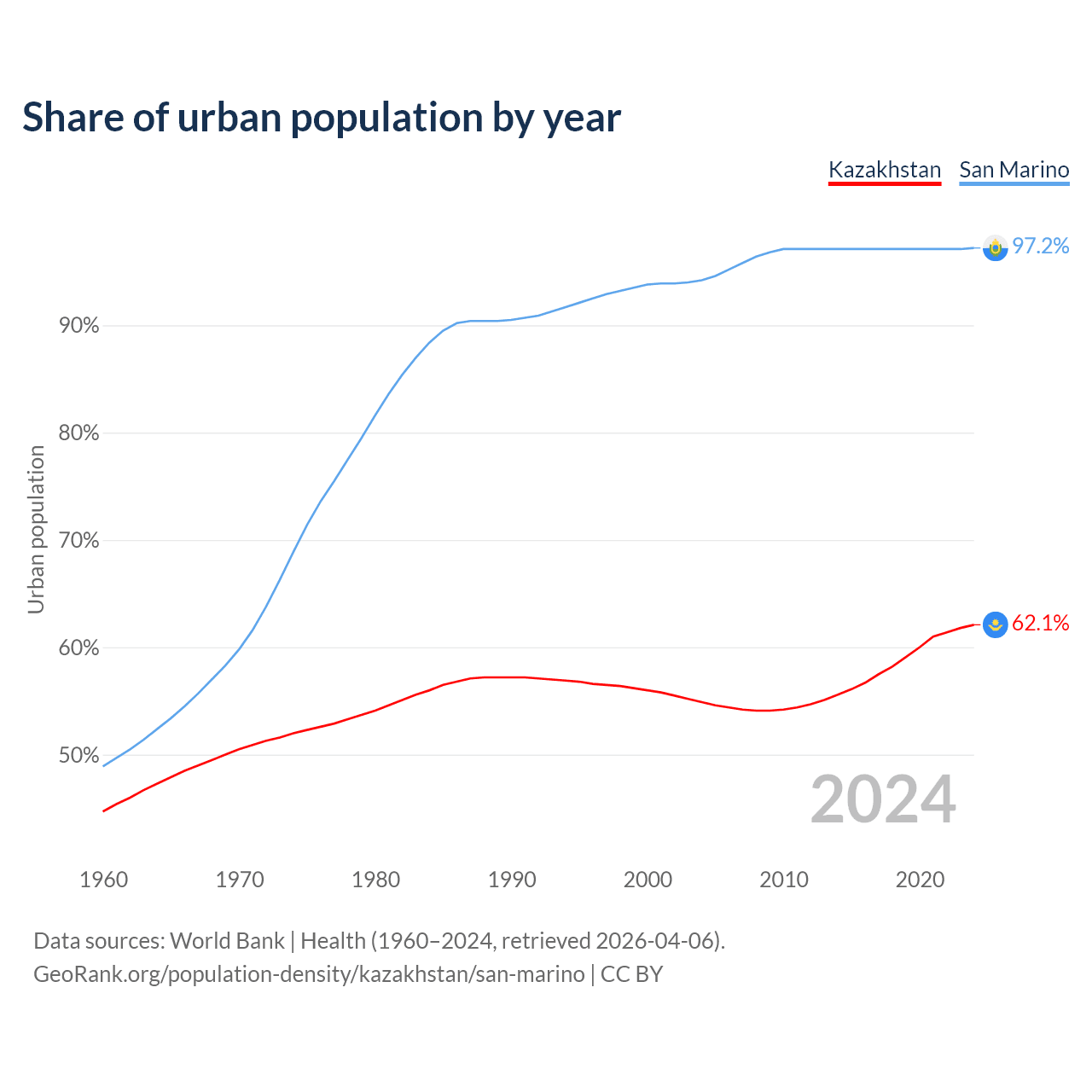 Share of urban population by year

Kazakhstan San Marino

97.2%

62.1%

Urban population

90%
80%
70%
60%
50%

2024

1960 1970 1980 1990 2000 2010 2020

Data sources: World Bank | Health (1960–2024, retrieved 2026-04-06).
GeoRank.org/population-density/kazakhstan/san-marino | CC BY